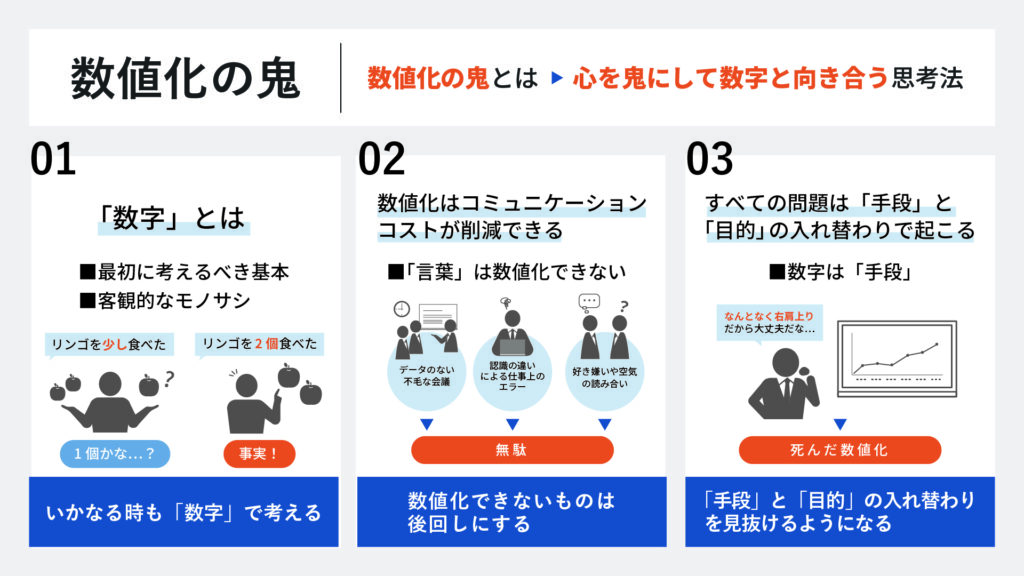 数値化の鬼

数値化の鬼とは ▶ 心を鬼にして数字と向き合う思考法

01

「数字」とは

■最初に考えるべき基本
■客観的なモノサシ

リンゴを少し食べた

リンゴを２個食べた

１個かな…？

事実！

いかなる時も「数字」で考える

02

数値化はコミュニケーションコストが削減できる

■「言葉」は数値化できない

データのない不毛な会議

認識の違いによる仕事上のエラー

好き嫌いや空気の読み合い

無駄

数値化できないものは後回しにする

03

すべての問題は「手段」と「目的」の入れ替わりで起こる

■数字は「手段」

なんとなく右肩上りだから大丈夫だな…

死んだ数値化

「手段」と「目的」の入れ替わりを見抜けるようになる